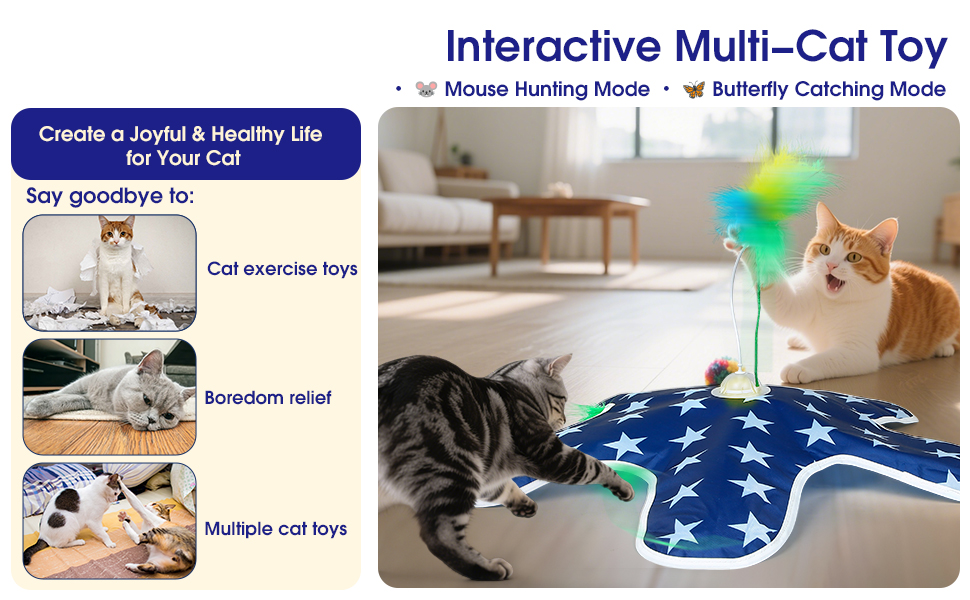 Interactive Multi–Cat Toy

• 🐭 Mouse Hunting Mode • 🦋 Butterfly Catching Mode

Create a Joyful & Healthy Life for Your Cat

Say goodbye to:

Cat exercise toys

Boredom relief

Multiple cat toys